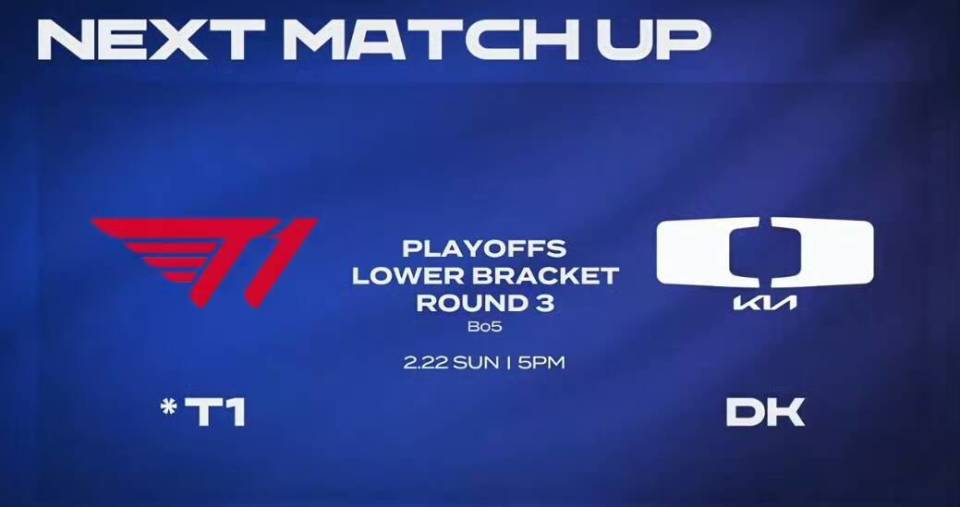 NEXT MATCH UP

T1

PLAYOFFS
LOWER BRACKET
ROUND 3
Bo5

2.22 SUN | 5PM

KIA

*T1

DK